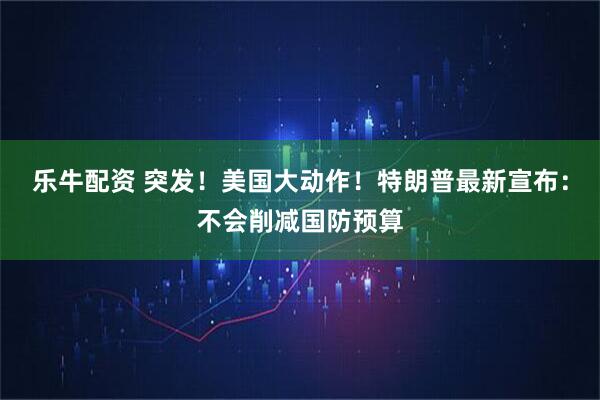 乐牛配资 突发！美国大动作！特朗普最新宣布：不会削减国防预算